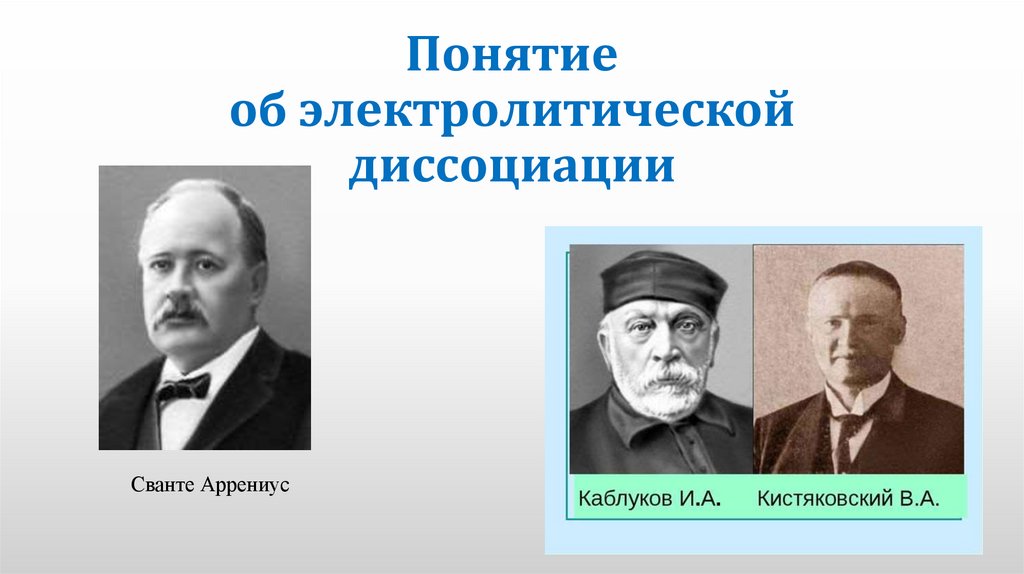 Понятие об электролитической диссоциации

Сванте Аррениус

Каблуков И.А. Кистяковский В.А.